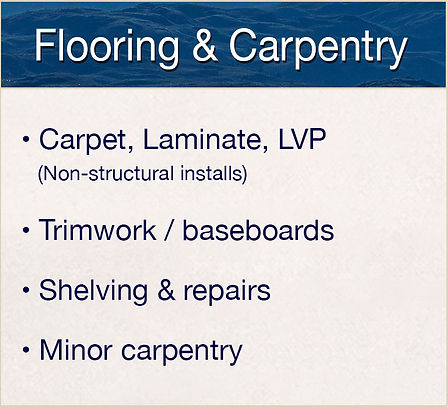 Flooring & Carpentry

• Carpet, Laminate, LVP
(Non-structural installs)

• Trimwork / baseboards

• Shelving & repairs

• Minor carpentry